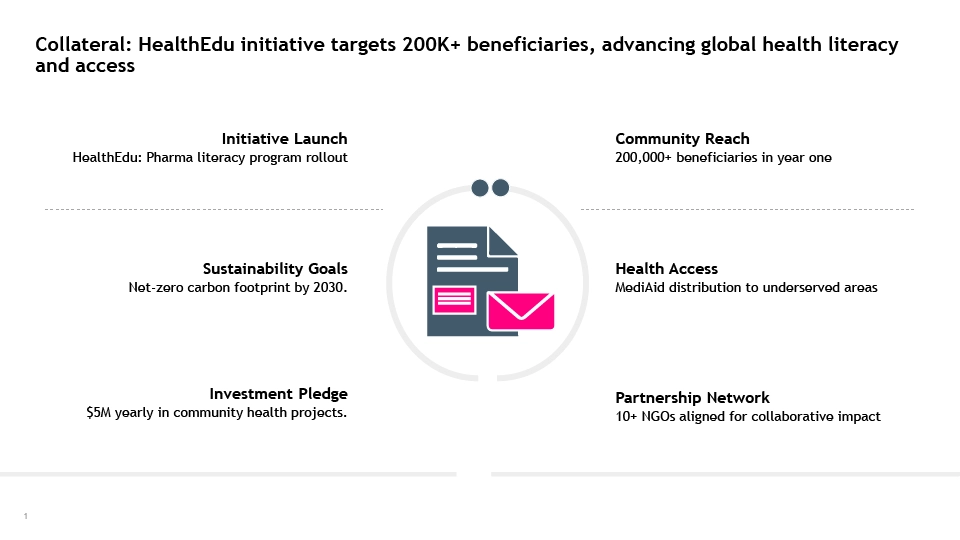 Collateral: HealthEdu initiative targets 200K+ beneficiaries, advancing global health literacy and access

Initiative Launch
HealthEdu: Pharma literacy program rollout

Sustainability Goals
Net-zero carbon footprint by 2030.

Investment Pledge
$5M yearly in community health projects.

Community Reach
200,000+ beneficiaries in year one

Health Access
MediAid distribution to underserved areas

Partnership Network
10+ NGOs aligned for collaborative impact

1